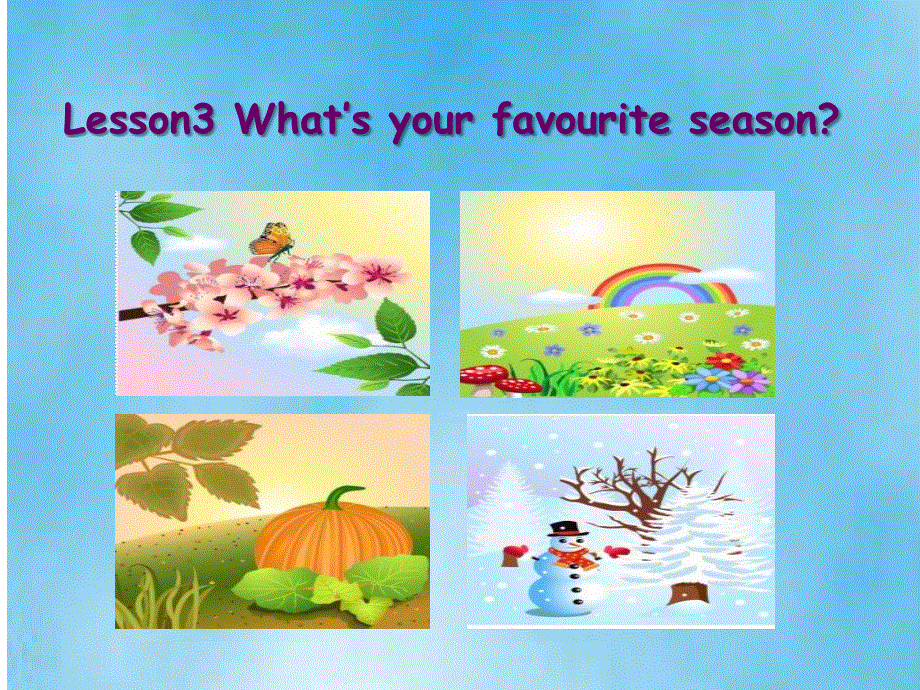 Lesson3 What's your favourite season?